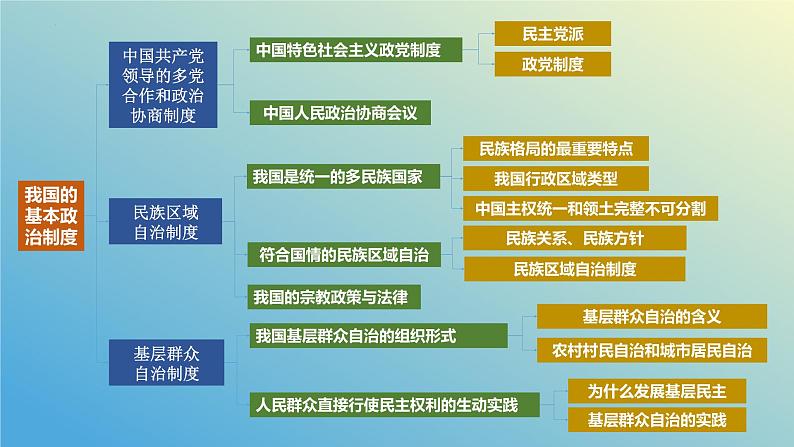 我国的基本政治制度

中国共产党领导的多党合作和政治协商制度

中国特色社会主义政党制度

民主党派

政党制度

中国人民政治协商会议

民族区域自治制度

我国是统一的多民族国家

民族格局的最重要特点

我国行政区域类型

中国主权统一和领土完整不可分割

符合国情的民族区域自治

民族关系、民族方针

民族区域自治制度

我国的宗教政策与法律

基层群众自治制度

我国基层群众自治的组织形式

基层群众自治的含义

农村村民自治和城市居民自治

人民群众直接行使民主权利的生动实践

为什么发展基层民主

基层群众自治的实践